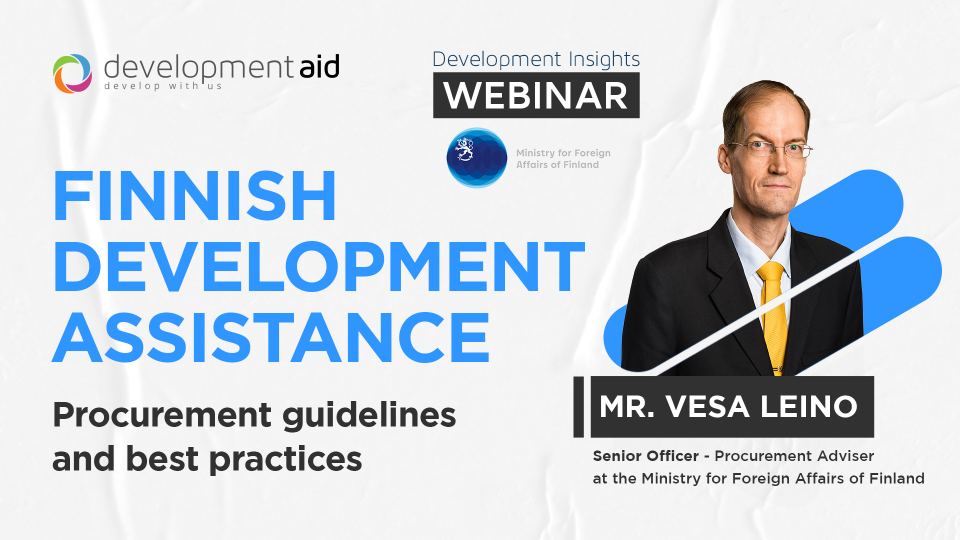 developmentaid
develop with us

Development Insights
WEBINAR

Ministry for Foreign Affairs of Finland

FINNISH DEVELOPMENT ASSISTANCE

Procurement guidelines and best practices

MR. VESA LEINO

Senior Officer - Procurement Adviser at the Ministry for Foreign Affairs of Finland